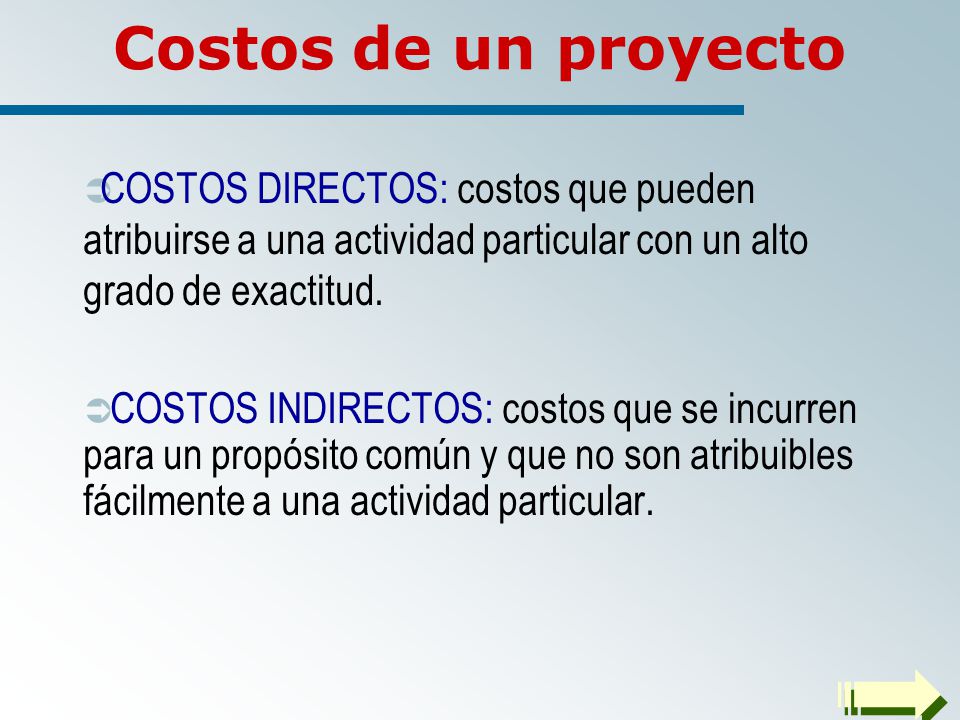 Costos de un proyecto

➲COSTOS DIRECTOS: costos que pueden atribuirse a una actividad particular con un alto grado de exactitud.

➲COSTOS INDIRECTOS: costos que se incurren para un propósito común y que no son atribuibles fácilmente a una actividad particular.